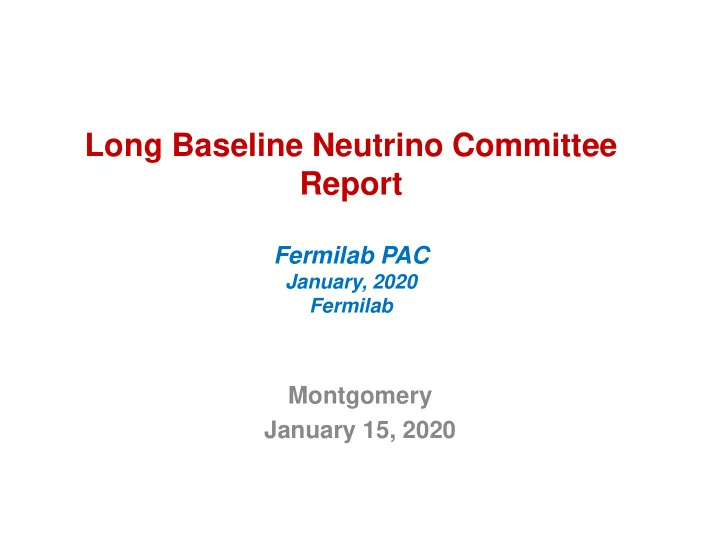 Long Baseline Neutrino Committee Report

Fermilab PAC
January, 2020
Fermilab

Montgomery
January 15, 2020